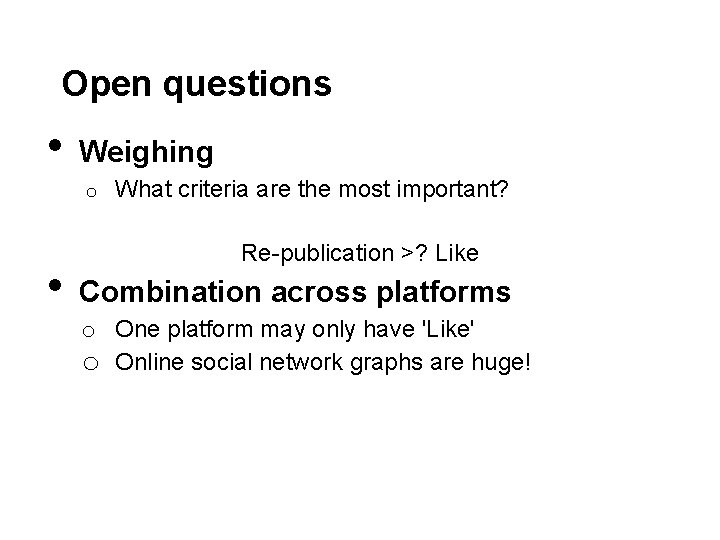 Open questions

• Weighing
  o What criteria are the most important?

Re-publication >? Like

• Combination across platforms
  o One platform may only have 'Like'
  o Online social network graphs are huge!